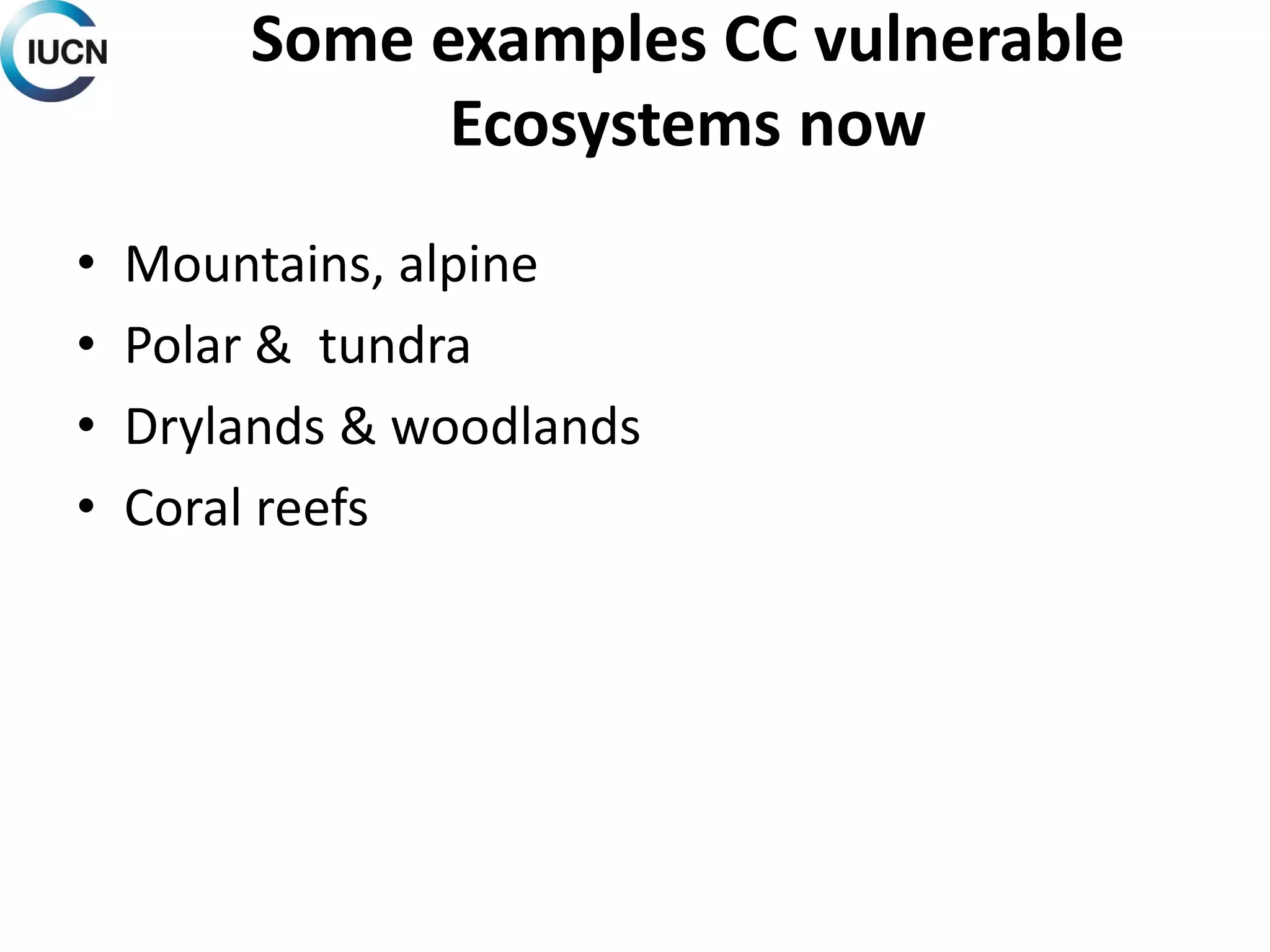 IUCN

Some examples CC vulnerable Ecosystems now

• Mountains, alpine
• Polar & tundra
• Drylands & woodlands
• Coral reefs